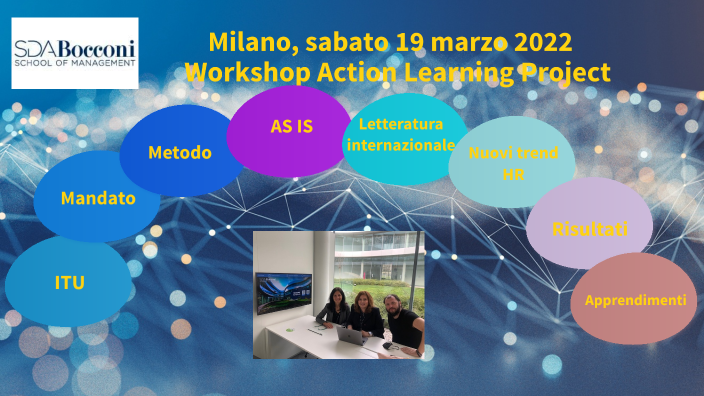 SDA Bocconi
SCHOOL OF MANAGEMENT

Milano, sabato 19 marzo 2022
Workshop Action Learning Project

ITU

Mandato

Metodo

AS IS

Letteratura internazionale

Nuovi trend HR

Risultati

Apprendimenti